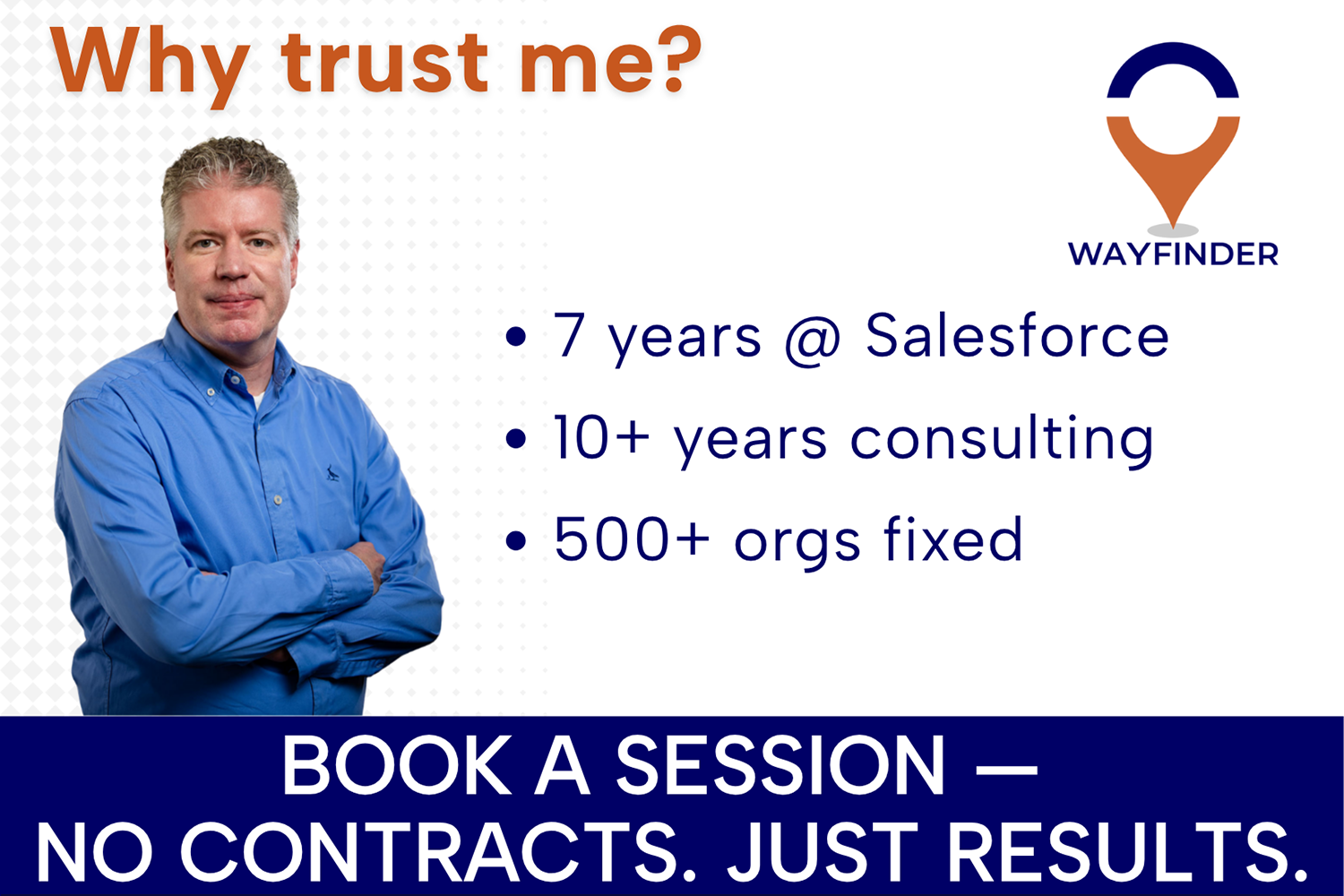 Why trust me?

WAYFINDER

• 7 years @ Salesforce
• 10+ years consulting
• 500+ orgs fixed

BOOK A SESSION — NO CONTRACTS. JUST RESULTS.